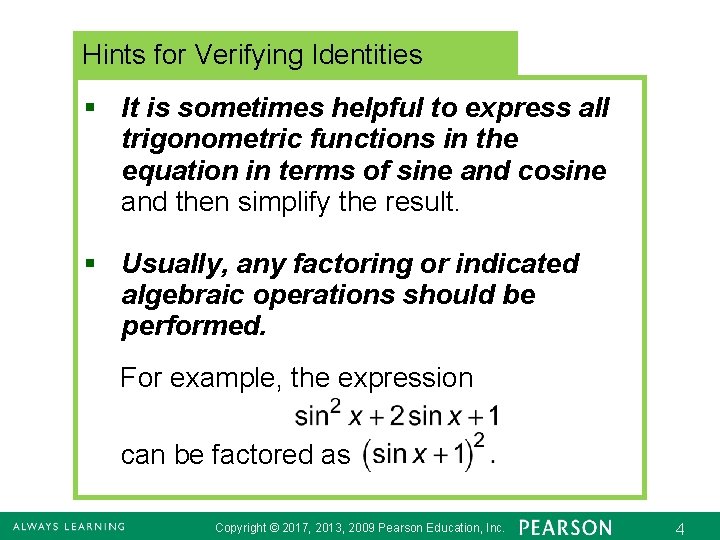 Hints for Verifying Identities

▪ It is sometimes helpful to express all trigonometric functions in the equation in terms of sine and cosine and then simplify the result.

▪ Usually, any factoring or indicated algebraic operations should be performed.

For example, the expression

$\sin^2 x + 2\sin x + 1$

can be factored as $(\sin x + 1)^2$.

ALWAYS LEARNING Copyright © 2017, 2013, 2009 Pearson Education, Inc. PEARSON 4